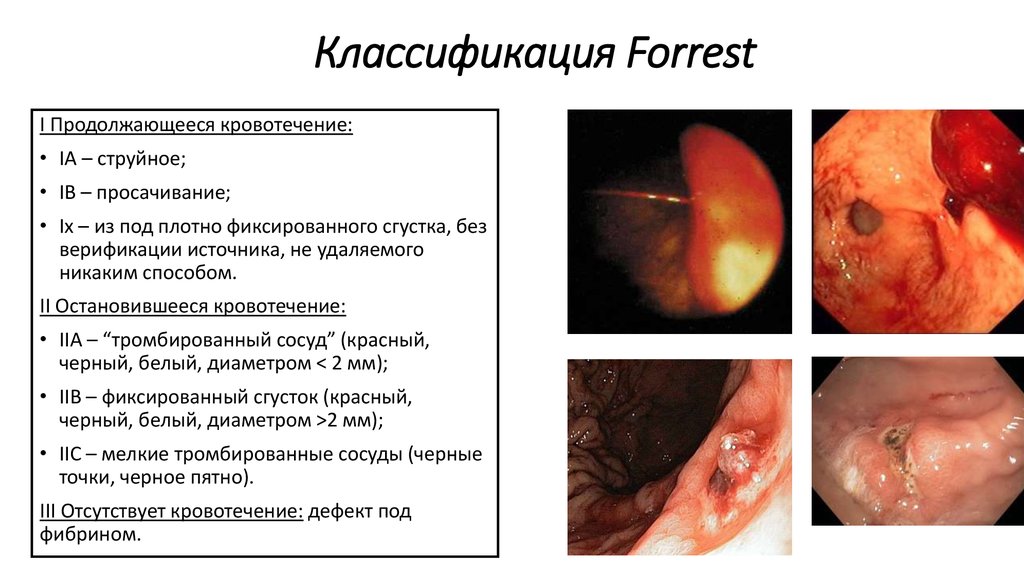 Классификация Forrest

I Продолжающееся кровотечение:

• IA – струйное;

• IB – просачивание;

• Ix – из под плотно фиксированного сгустка, без верификации источника, не удаляемого никаким способом.

II Остановившееся кровотечение:

• IIA – “тромбированный сосуд” (красный, черный, белый, диаметром < 2 мм);

• IIB – фиксированный сгусток (красный, черный, белый, диаметром >2 мм);

• IIC – мелкие тромбированные сосуды (черные точки, черное пятно).

III Отсутствует кровотечение: дефект под фибрином.